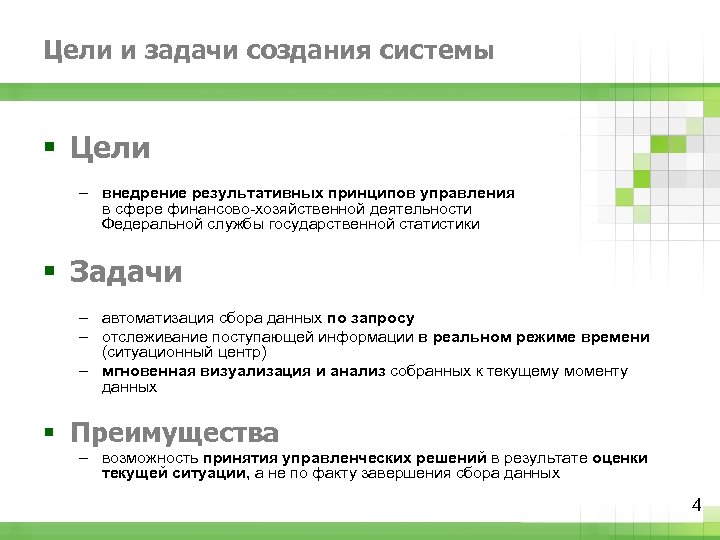 Цели и задачи создания системы

▪ Цели

– внедрение результативных принципов управления в сфере финансово-хозяйственной деятельности Федеральной службы государственной статистики

▪ Задачи

– автоматизация сбора данных по запросу
– отслеживание поступающей информации в реальном режиме времени (ситуационный центр)
– мгновенная визуализация и анализ собранных к текущему моменту данных

▪ Преимущества

– возможность принятия управленческих решений в результате оценки текущей ситуации, а не по факту завершения сбора данных

4